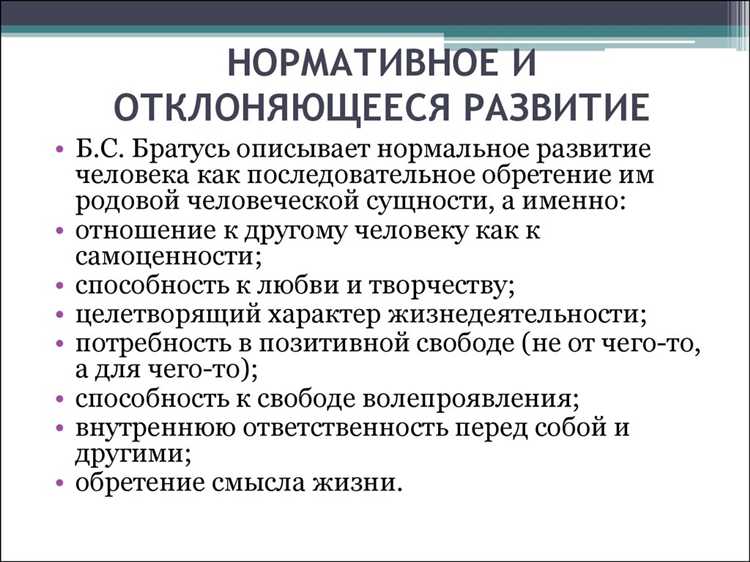 НОРМАТИВНОЕ И ОТКЛОНЯЮЩЕЕСЯ РАЗВИТИЕ

• Б.С. Братусь описывает нормальное развитие человека как последовательное обретение им родовой человеческой сущности, а именно:
• отношение к другому человеку как к самоценности;
• способность к любви и творчеству;
• целетворящий характер жизнедеятельности;
• потребность в позитивной свободе (не от чего-то, а для чего-то);
• способность к свободе волепроявления;
• внутреннюю ответственность перед собой и другими;
• обретение смысла жизни.